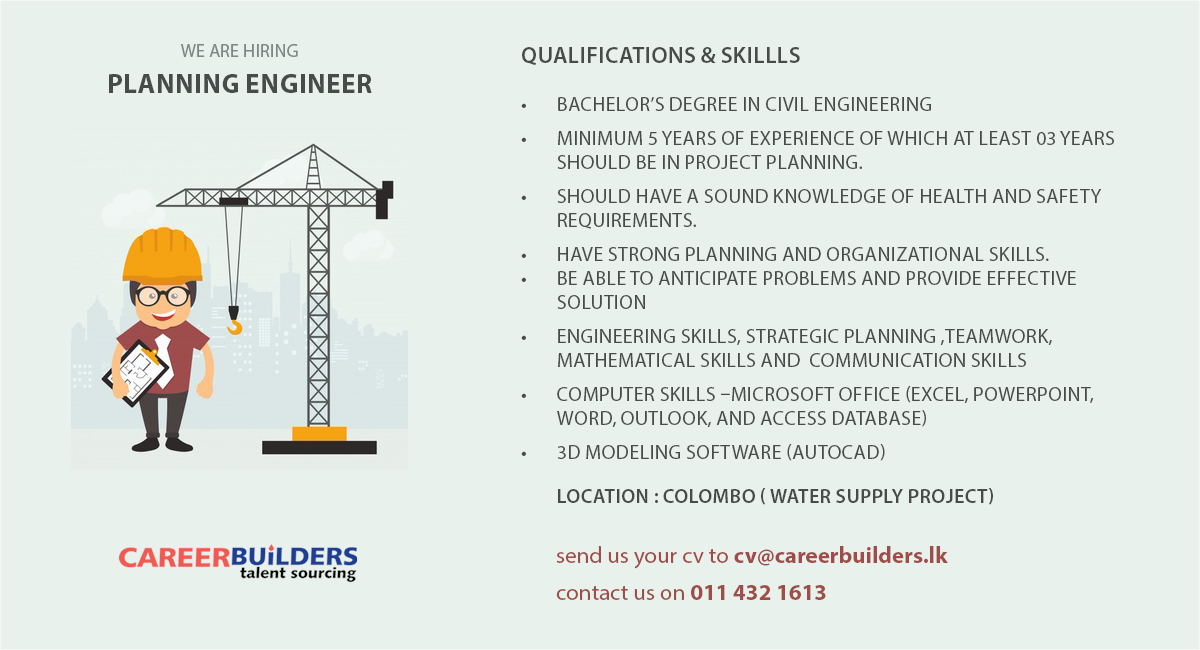 WE ARE HIRING
PLANNING ENGINEER

CAREERBUILDERS
talent sourcing

QUALIFICATIONS & SKILLLS

• BACHELOR'S DEGREE IN CIVIL ENGINEERING
• MINIMUM 5 YEARS OF EXPERIENCE OF WHICH AT LEAST 03 YEARS SHOULD BE IN PROJECT PLANNING.
• SHOULD HAVE A SOUND KNOWLEDGE OF HEALTH AND SAFETY REQUIREMENTS.
• HAVE STRONG PLANNING AND ORGANIZATIONAL SKILLS.
• BE ABLE TO ANTICIPATE PROBLEMS AND PROVIDE EFFECTIVE SOLUTION
• ENGINEERING SKILLS, STRATEGIC PLANNING ,TEAMWORK, MATHEMATICAL SKILLS AND COMMUNICATION SKILLS
• COMPUTER SKILLS –MICROSOFT OFFICE (EXCEL, POWERPOINT, WORD, OUTLOOK, AND ACCESS DATABASE)
• 3D MODELING SOFTWARE (AUTOCAD)

LOCATION : COLOMBO ( WATER SUPPLY PROJECT)

send us your cv to cv@careerbuilders.lk
contact us on 011 432 1613